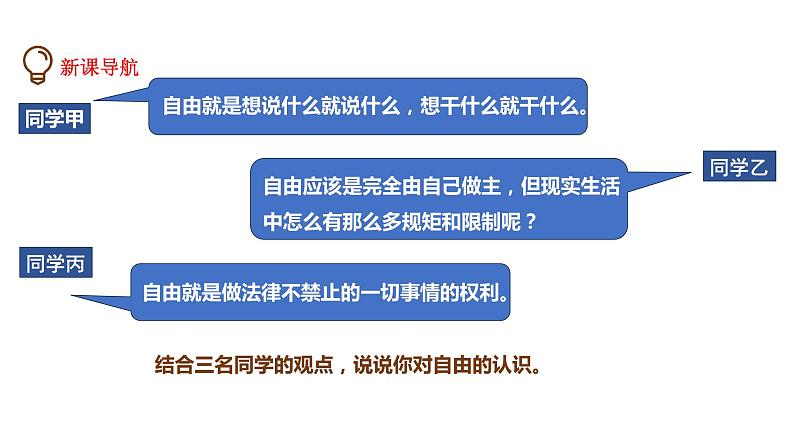 新课导航

同学甲

自由就是想说什么就说什么，想干什么就干什么。

同学乙

自由应该是完全由自己做主，但现实生活中怎么有那么多规矩和限制呢？

同学丙

自由就是做法律不禁止的一切事情的权利。

结合三名同学的观点，说说你对自由的认识。